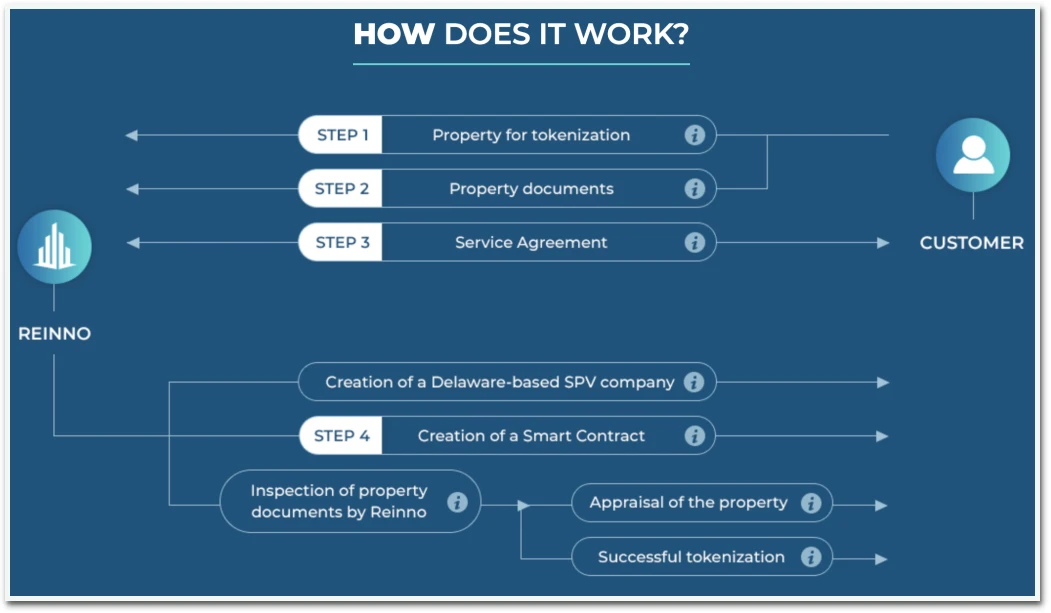 HOW DOES IT WORK?

STEP 1 Property for tokenization

STEP 2 Property documents

STEP 3 Service Agreement

CUSTOMER

REINNO

Creation of a Delaware-based SPV company

STEP 4 Creation of a Smart Contract

Inspection of property documents by Reinno

Appraisal of the property

Successful tokenization